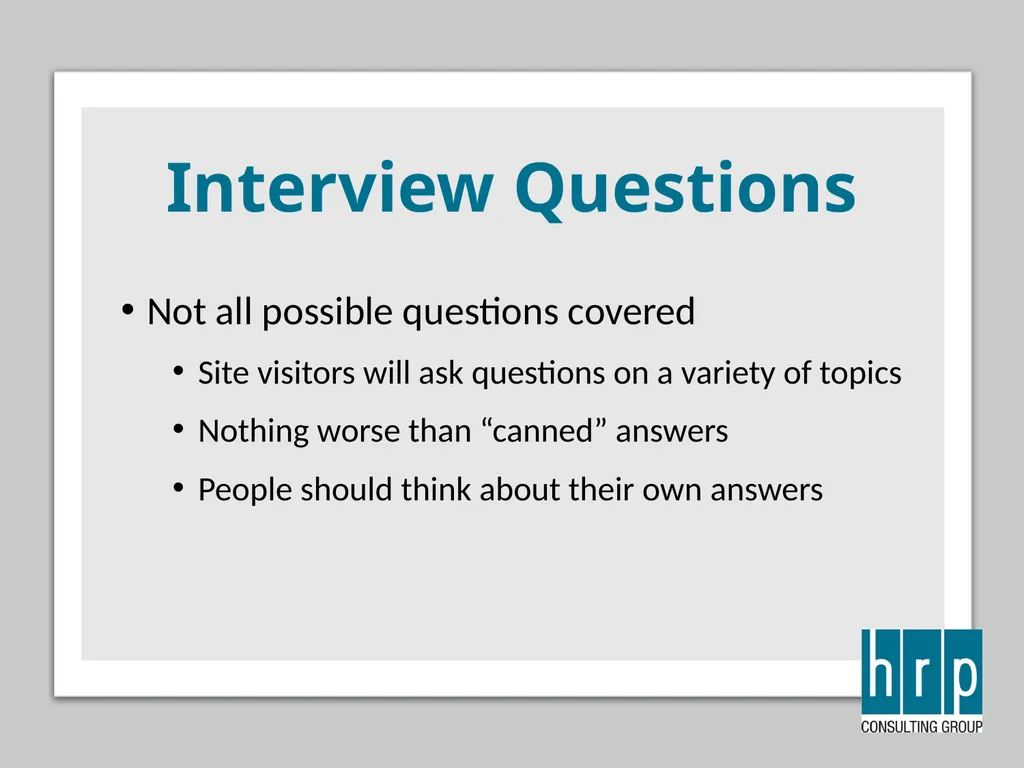 Interview Questions

• Not all possible questions covered
  • Site visitors will ask questions on a variety of topics
  • Nothing worse than “canned” answers
  • People should think about their own answers

hrp
CONSULTING GROUP